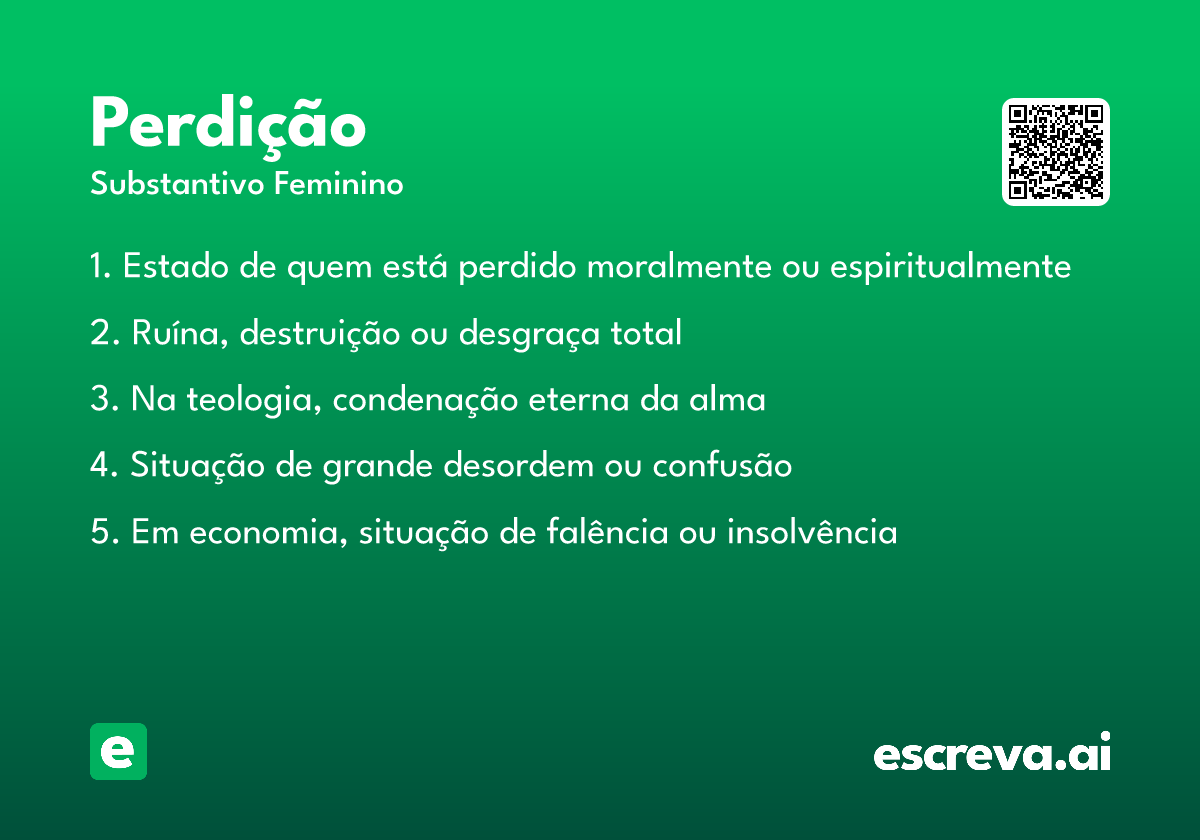 Perdição
Substantivo Feminino

1. Estado de quem está perdido moralmente ou espiritualmente
2. Ruína, destruição ou desgraça total
3. Na teologia, condenação eterna da alma
4. Situação de grande desordem ou confusão
5. Em economia, situação de falência ou insolvência

e

escreva.ai